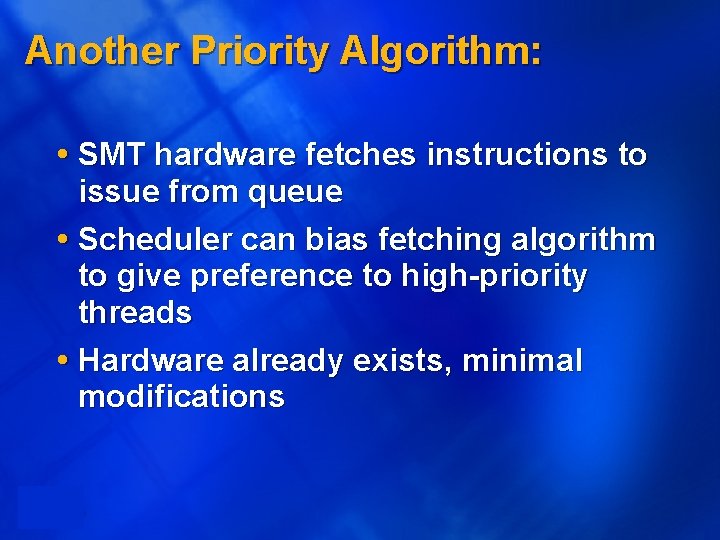 Another Priority Algorithm:

• SMT hardware fetches instructions to issue from queue

• Scheduler can bias fetching algorithm to give preference to high-priority threads

• Hardware already exists, minimal modifications